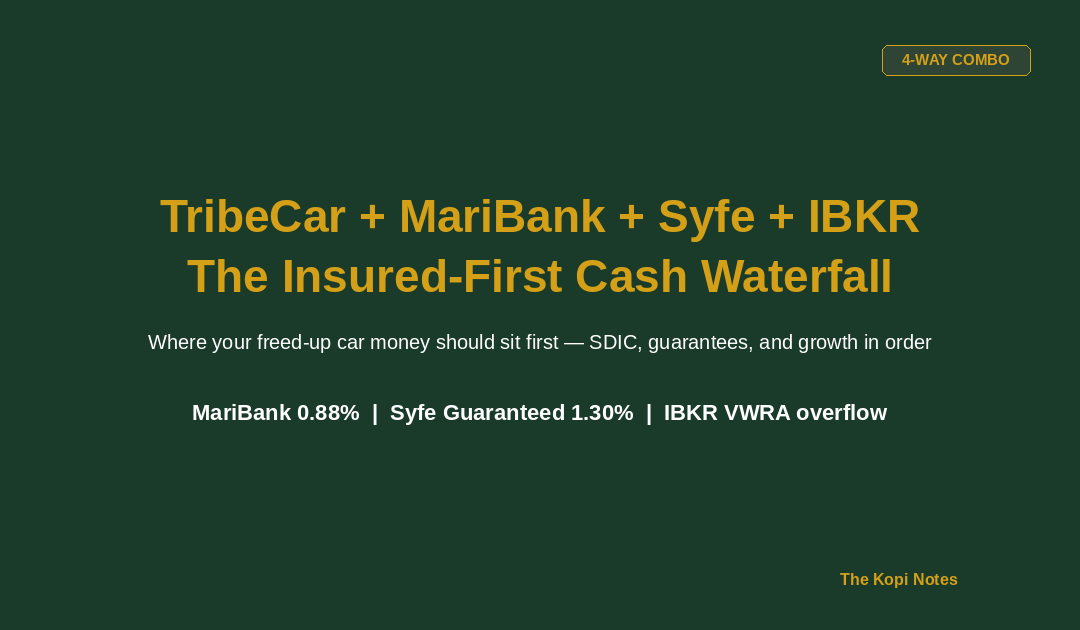 4-WAY COMBO

TribeCar + MariBank + Syfe + IBKR
The Insured-First Cash Waterfall

Where your freed-up car money should sit first — SDIC, guarantees, and growth in order

MariBank 0.88% | Syfe Guaranteed 1.30% | IBKR VWRA overflow

The Kopi Notes